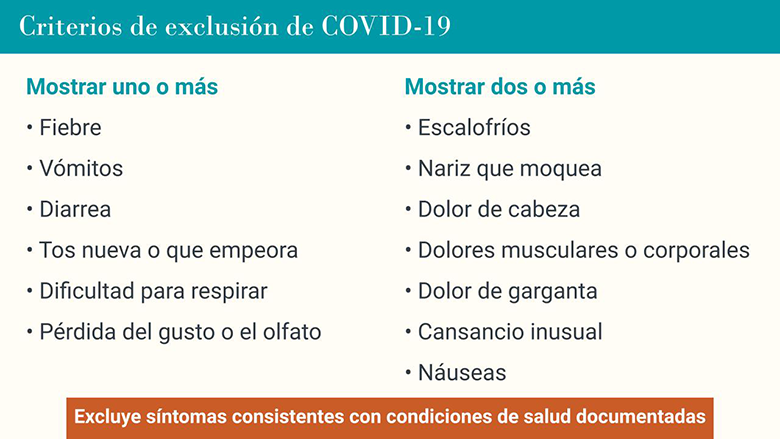 Criterios de exclusión de COVID-19

Mostrar uno o más
• Fiebre
• Vómitos
• Diarrea
• Tos nueva o que empeora
• Dificultad para respirar
• Pérdida del gusto o el olfato

Mostrar dos o más
• Escalofríos
• Nariz que moquea
• Dolor de cabeza
• Dolores musculares o corporales
• Dolor de garganta
• Cansancio inusual
• Náuseas

Excluye síntomas consistentes con condiciones de salud documentadas